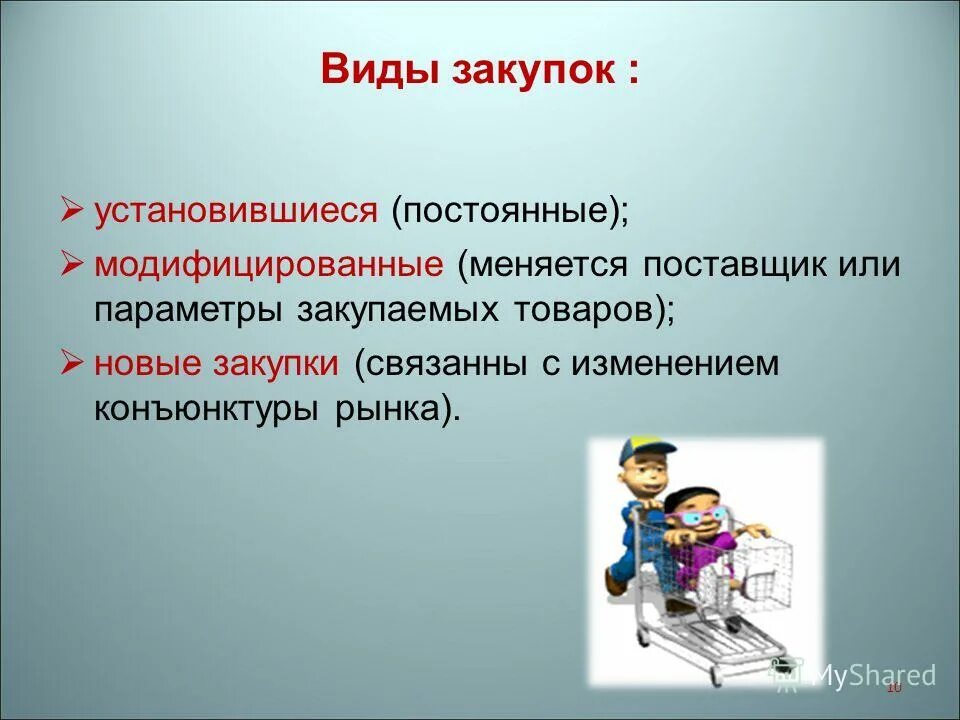 Виды закупок :

➢ установившиеся (постоянные);

➢ модифицированные (меняется поставщик или параметры закупаемых товаров);

➢ новые закупки (связанны с изменением конъюнктуры рынка).

MyShared

10